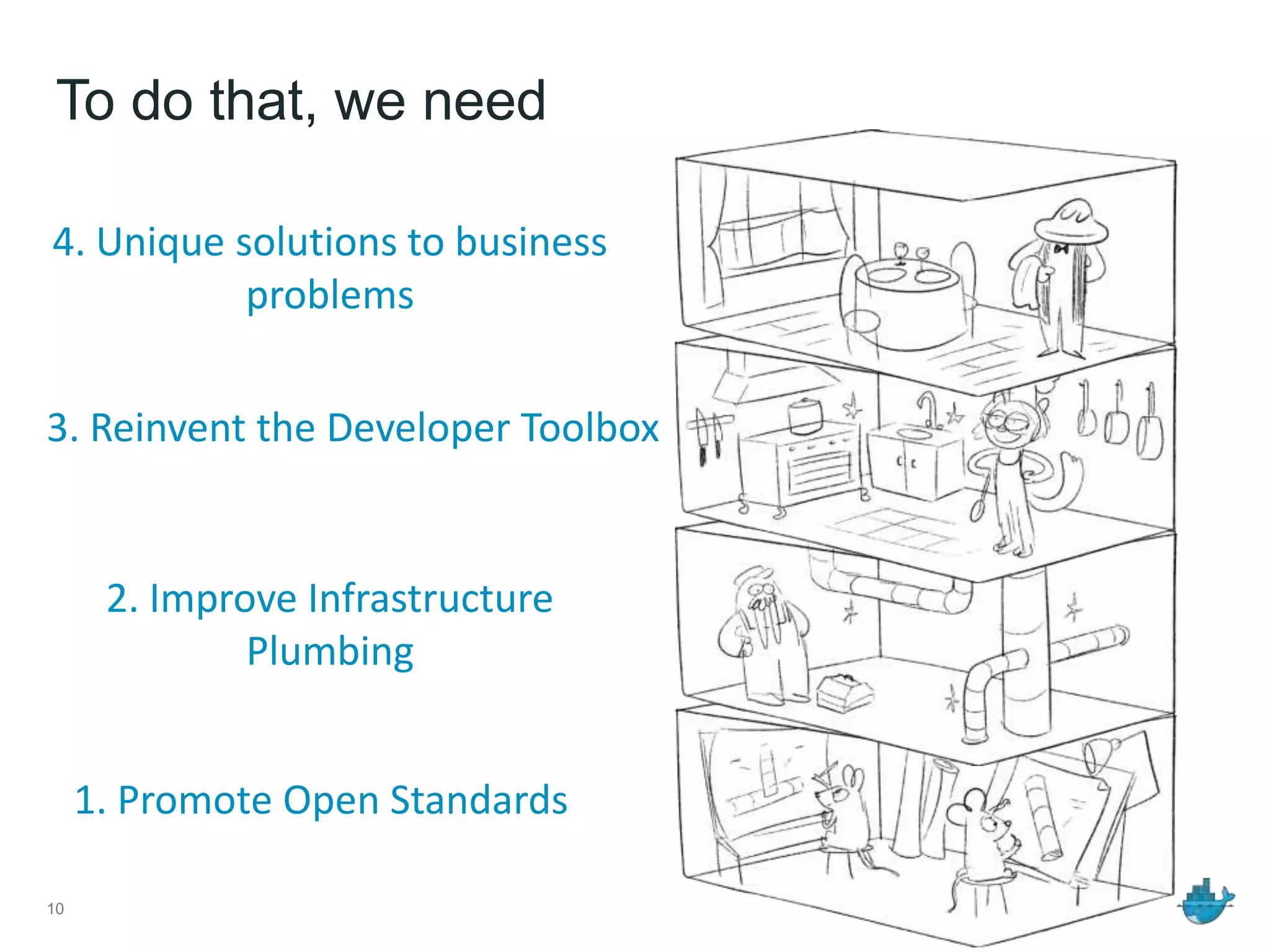 To do that, we need

4. Unique solutions to business problems

3. Reinvent the Developer Toolbox

2. Improve Infrastructure Plumbing

1. Promote Open Standards

10